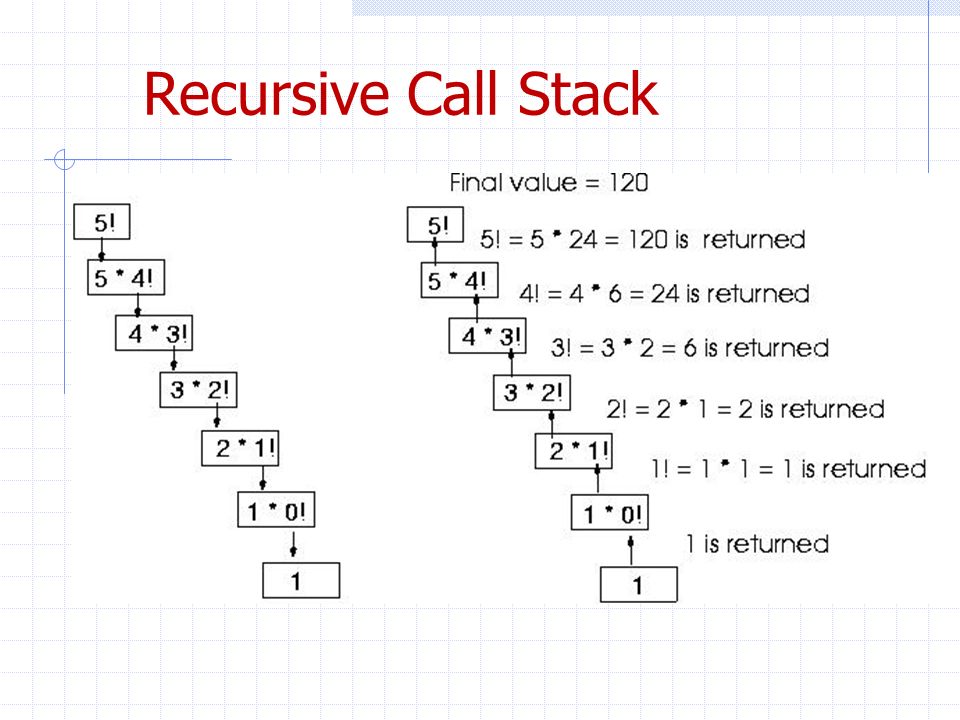 Recursive Call Stack

5!

5 * 4!

4 * 3!

3 * 2!

2 * 1!

1 * 0!

1

Final value = 120

5!

5! = 5 * 24 = 120 is returned

5 * 4!

4! = 4 * 6 = 24 is returned

4 * 3!

3! = 3 * 2 = 6 is returned

3 * 2!

2! = 2 * 1 = 2 is returned

2 * 1!

1! = 1 * 1 = 1 is returned

1 * 0!

1 is returned

1